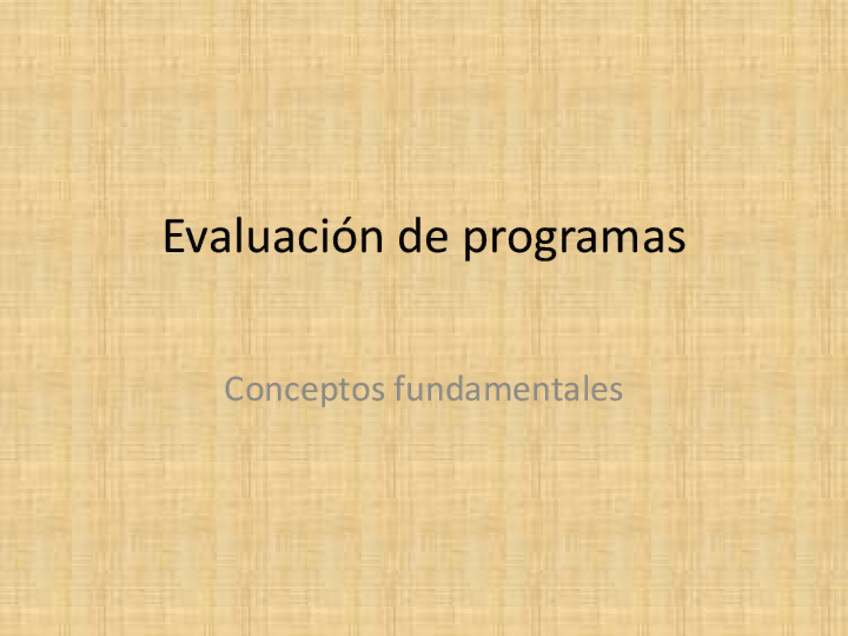 Evaluación de programas

Conceptos fundamentales